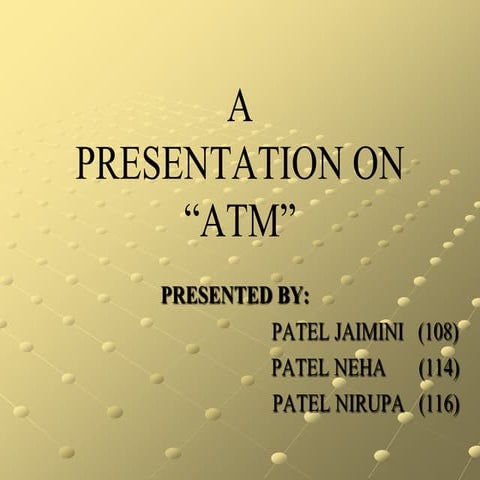 A
PRESENTATION ON
“ATM”

PRESENTED BY:

PATEL JAIMINI (108)
PATEL NEHA (114)
PATEL NIRUPA (116)